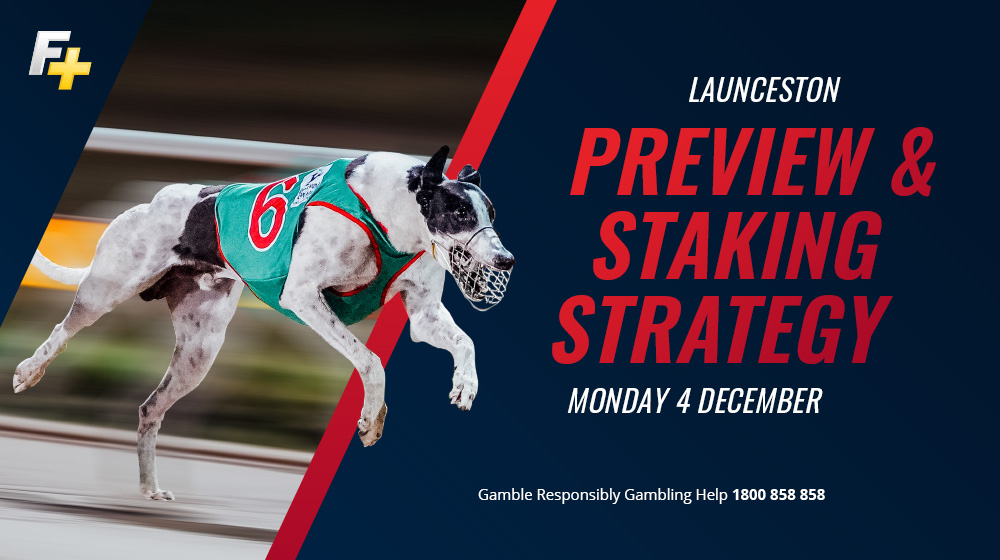 F+

6

LAUNCESTON

PREVIEW & STAKING STRATEGY

MONDAY 4 DECEMBER

Gamble Responsibly Gambling Help 1800 858 858